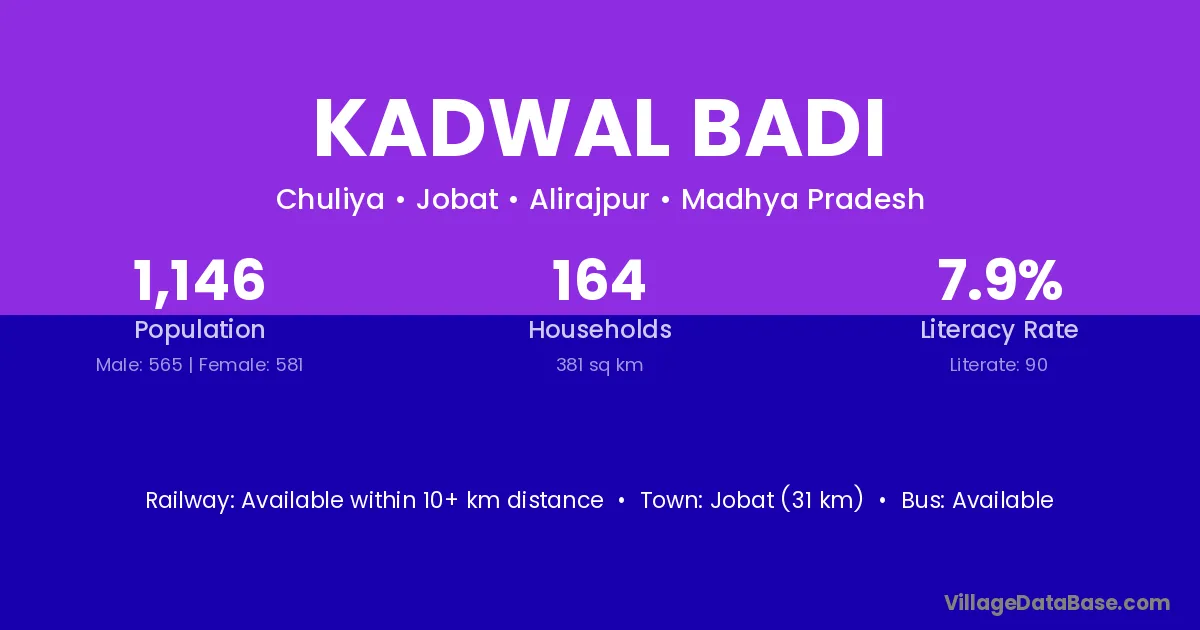 KADWAL BADI

Chuliya • Jobat • Alirajpur • Madhya Pradesh

1,146
Population
Male: 565 | Female: 581

164
Households
381 sq km

7.9%
Literacy Rate
Literate: 90

Railway: Available within 10+ km distance • Town: Jobat (31 km) • Bus: Available

VillageDataBase.com